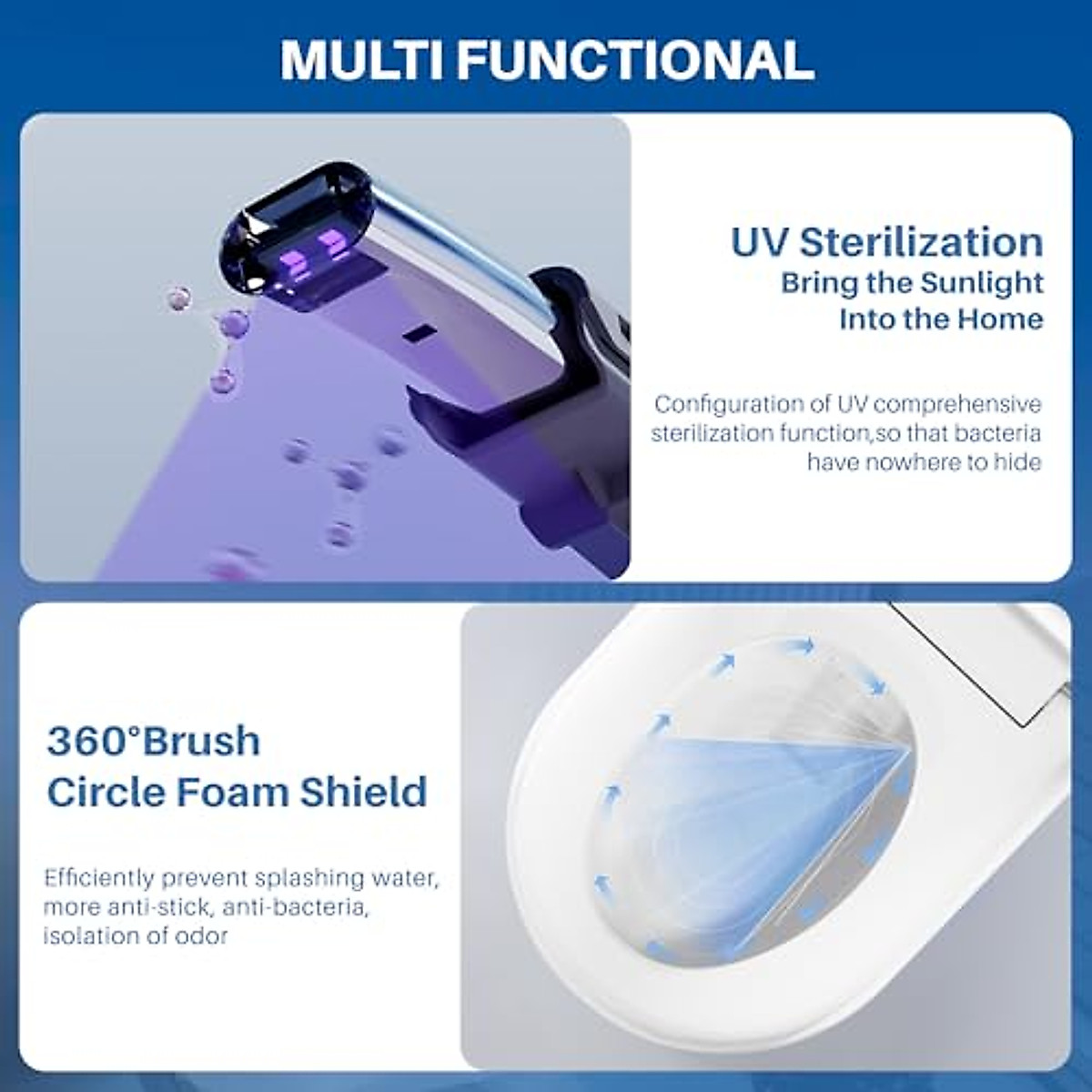 MULTI FUNCTIONAL

UV Sterilization
Bring the Sunlight Into the Home

Configuration of UV comprehensive sterilization function,so that bacteria have nowhere to hide

360°Brush
Circle Foam Shield

Efficiently prevent splashing water, more anti-stick, anti-bacteria, isolation of odor